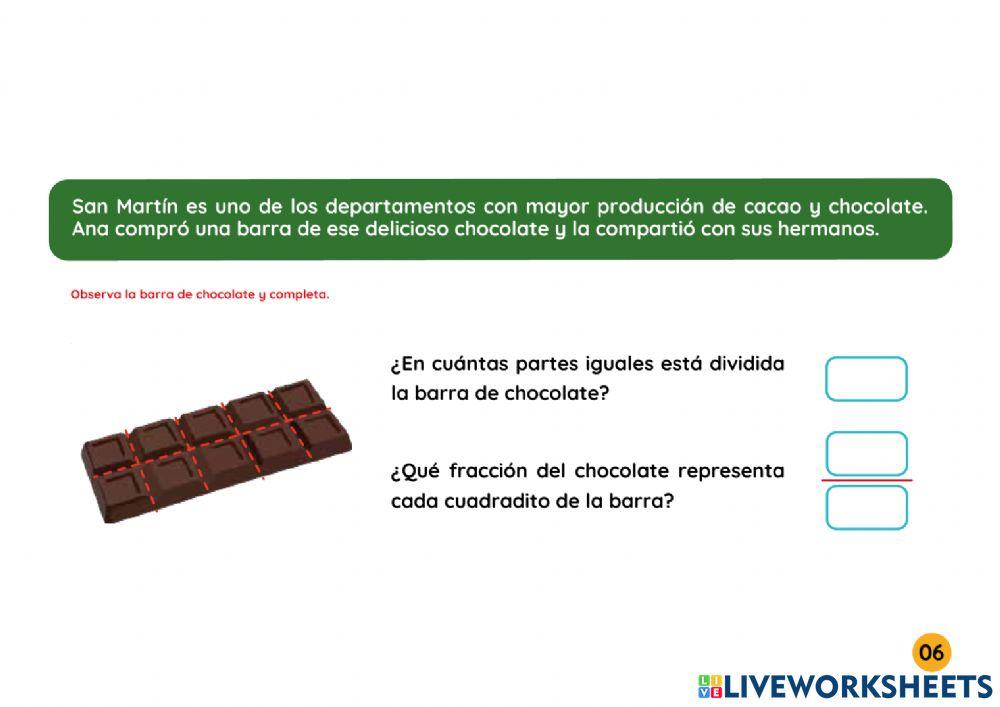 San Martín es uno de los departamentos con mayor producción de cacao y chocolate. Ana compró una barra de ese delicioso chocolate y la compartió con sus hermanos.

Observa la barra de chocolate y completa.

¿En cuántas partes iguales está dividida la barra de chocolate?

¿Qué fracción del chocolate representa cada cuadradito de la barra?

06

LIVEWORKSHEETS